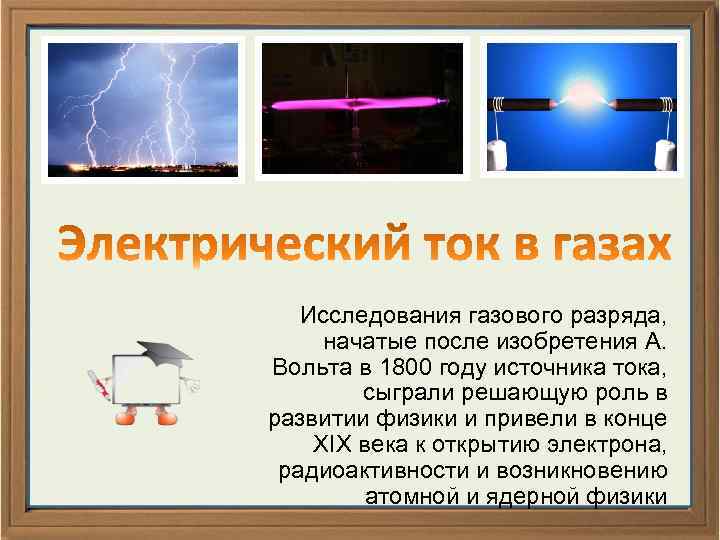 Электрический ток в газах

Исследования газового разряда, начатые после изобретения А. Вольта в 1800 году источника тока, сыграли решающую роль в развитии физики и привели в конце XIX века к открытию электрона, радиоактивности и возникновению атомной и ядерной физики